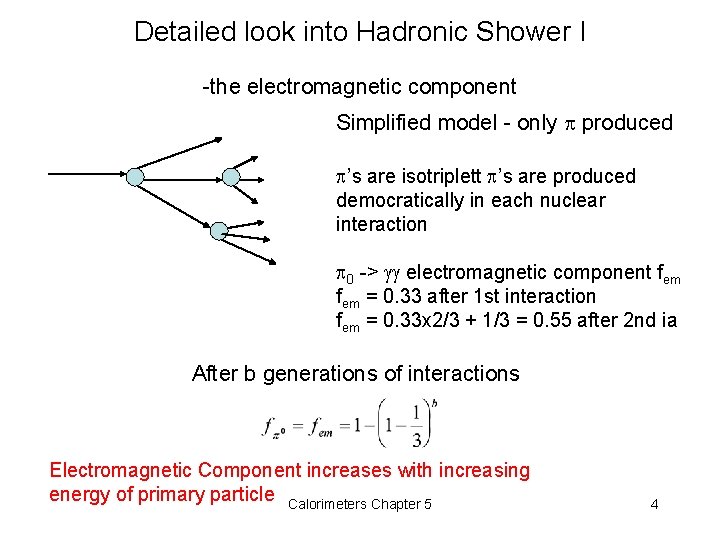 Detailed look into Hadronic Shower I

-the electromagnetic component

Simplified model - only $\pi$ produced

$\pi$'s are isotriplett $\pi$'s are produced democratically in each nuclear interaction

$\pi_0$ -> $\gamma\gamma$ electromagnetic component $f_{em}$
$f_{em}$ = 0.33 after 1st interaction
$f_{em}$ = 0.33x2/3 + 1/3 = 0.55 after 2nd ia

After b generations of interactions

$f_{\pi^0} = f_{em} = 1 - \left(1 - \frac{1}{3}\right)^b$

Electromagnetic Component increases with increasing energy of primary particle

Calorimeters Chapter 5

4